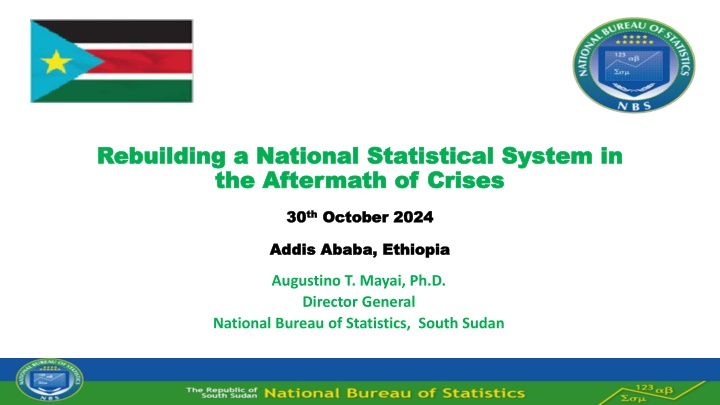 NATIONAL BUREAU OF STATISTICS
123 αβ
Σσμ
NBS

Rebuilding a National Statistical System in the Aftermath of Crises

30th October 2024

Addis Ababa, Ethiopia

Augustino T. Mayai, Ph.D.
Director General
National Bureau of Statistics, South Sudan

NATIONAL BUREAU OF STATISTICS
NBS
The Republic of South Sudan National Bureau of Statistics
123 αβ
Σσμ